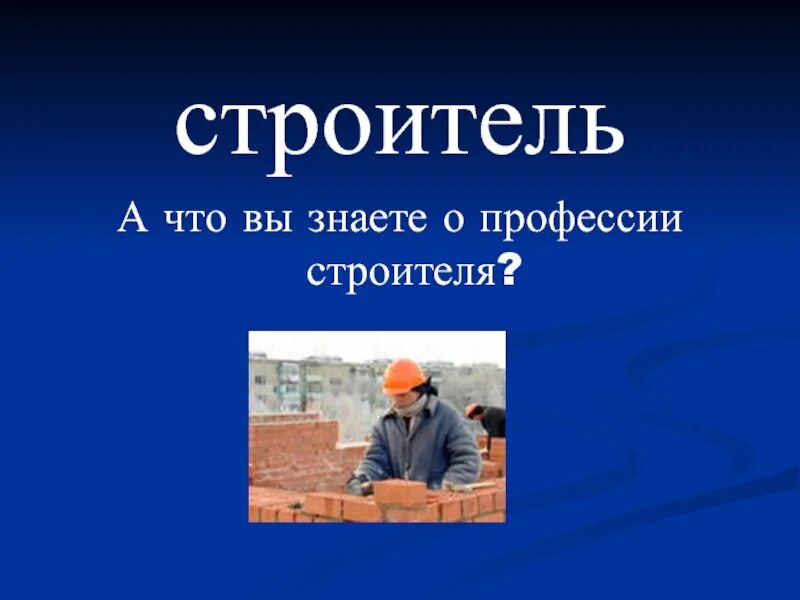 строитель

А что вы знаете о профессии строителя?